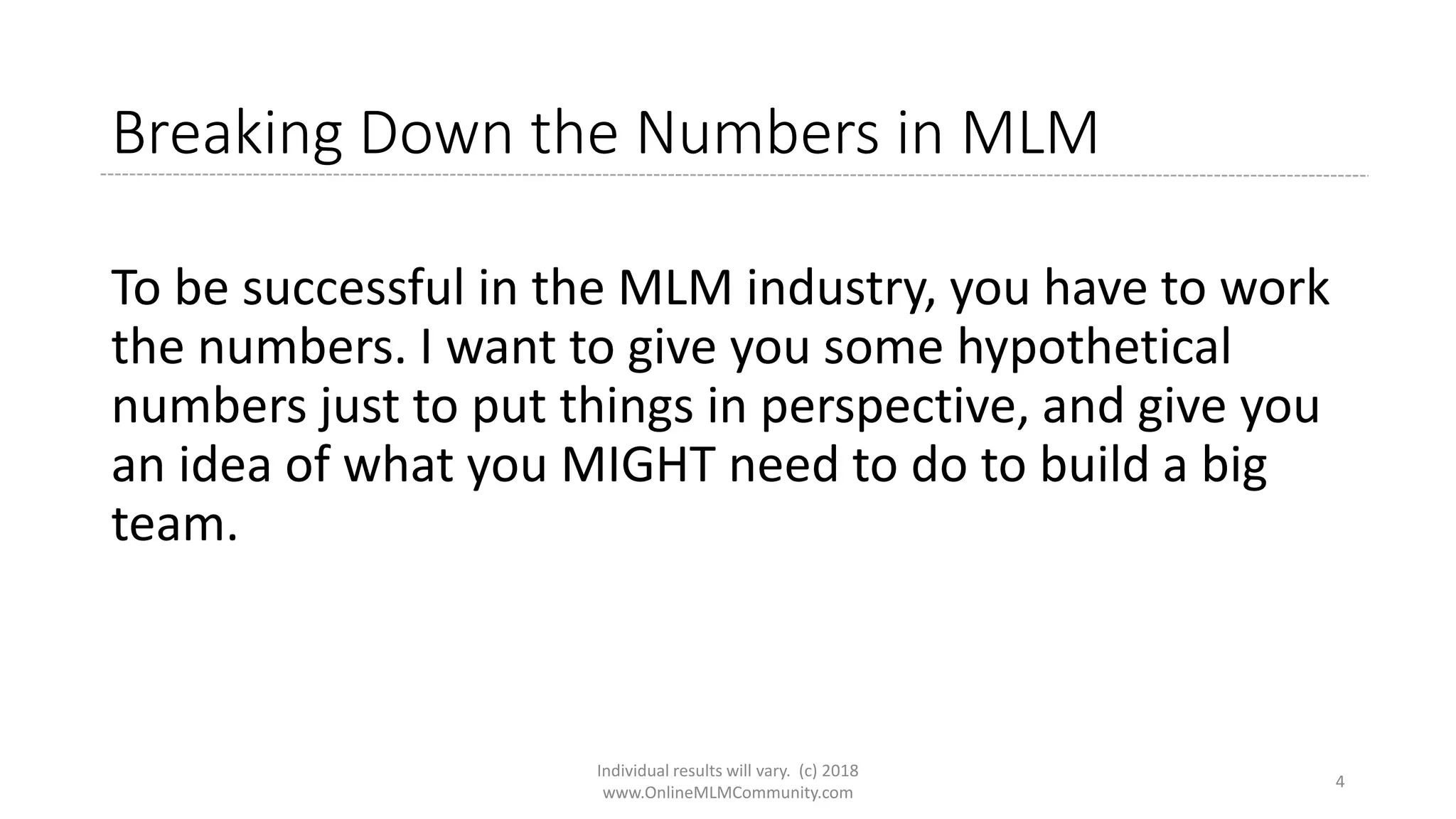 Breaking Down the Numbers in MLM

To be successful in the MLM industry, you have to work the numbers. I want to give you some hypothetical numbers just to put things in perspective, and give you an idea of what you MIGHT need to do to build a big team.

Individual results will vary. (c) 2018
www.OnlineMLMCommunity.com

4